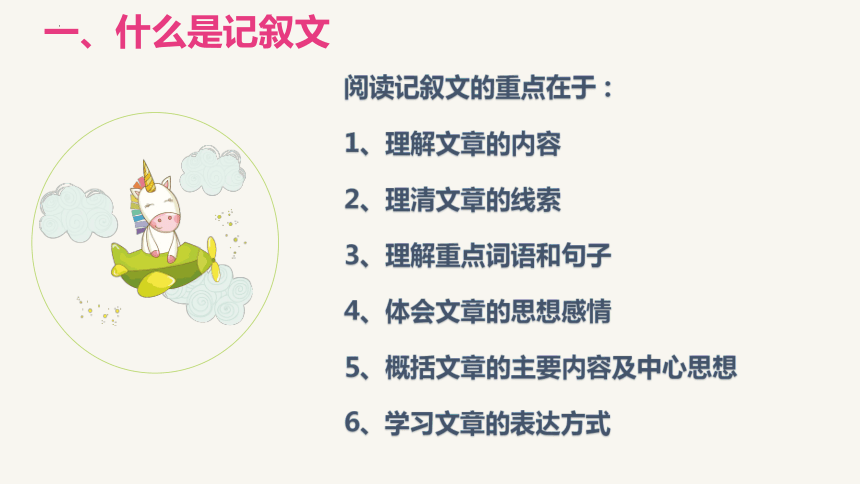 一、什么是记叙文

阅读记叙文的重点在于：

1、理解文章的内容

2、理清文章的线索

3、理解重点词语和句子

4、体会文章的思想感情

5、概括文章的主要内容及中心思想

6、学习文章的表达方式